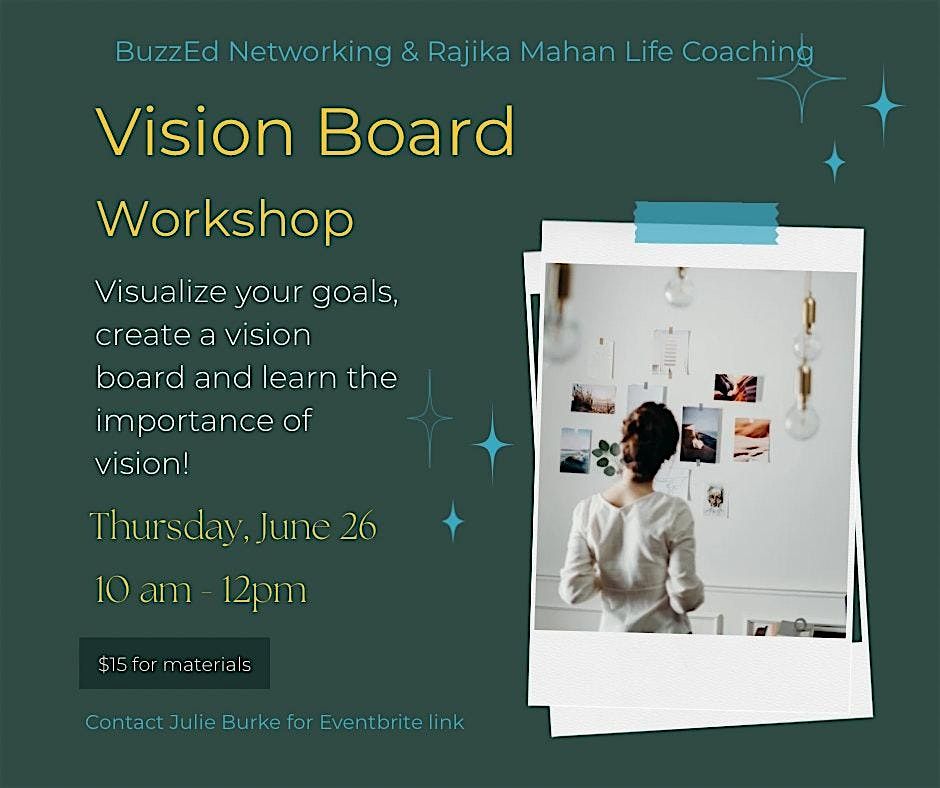 BuzzEd Networking & Rajika Mahan Life Coaching

Vision Board

Workshop

Visualize your goals, create a vision board and learn the importance of vision!

Thursday, June 26

10 am - 12pm

$15 for materials

Contact Julie Burke for Eventbrite link